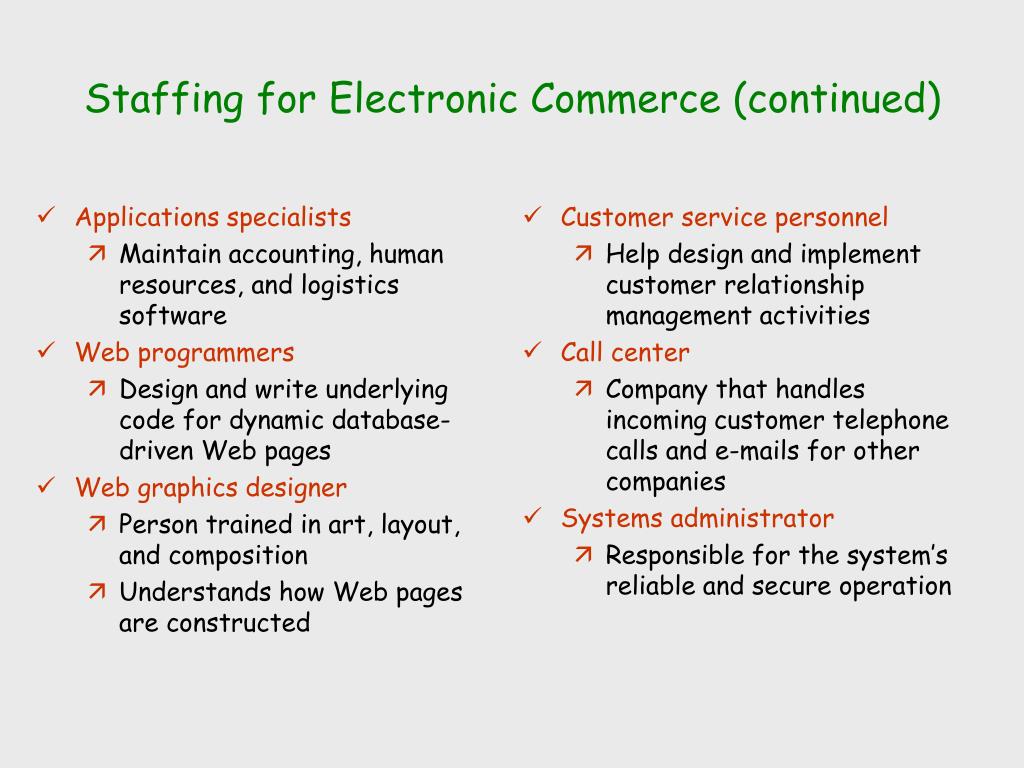 Staffing for Electronic Commerce (continued)

✓ Applications specialists
↗ Maintain accounting, human resources, and logistics software
✓ Web programmers
↗ Design and write underlying code for dynamic database-driven Web pages
✓ Web graphics designer
↗ Person trained in art, layout, and composition
↗ Understands how Web pages are constructed

✓ Customer service personnel
↗ Help design and implement customer relationship management activities
✓ Call center
↗ Company that handles incoming customer telephone calls and e-mails for other companies
✓ Systems administrator
↗ Responsible for the system's reliable and secure operation